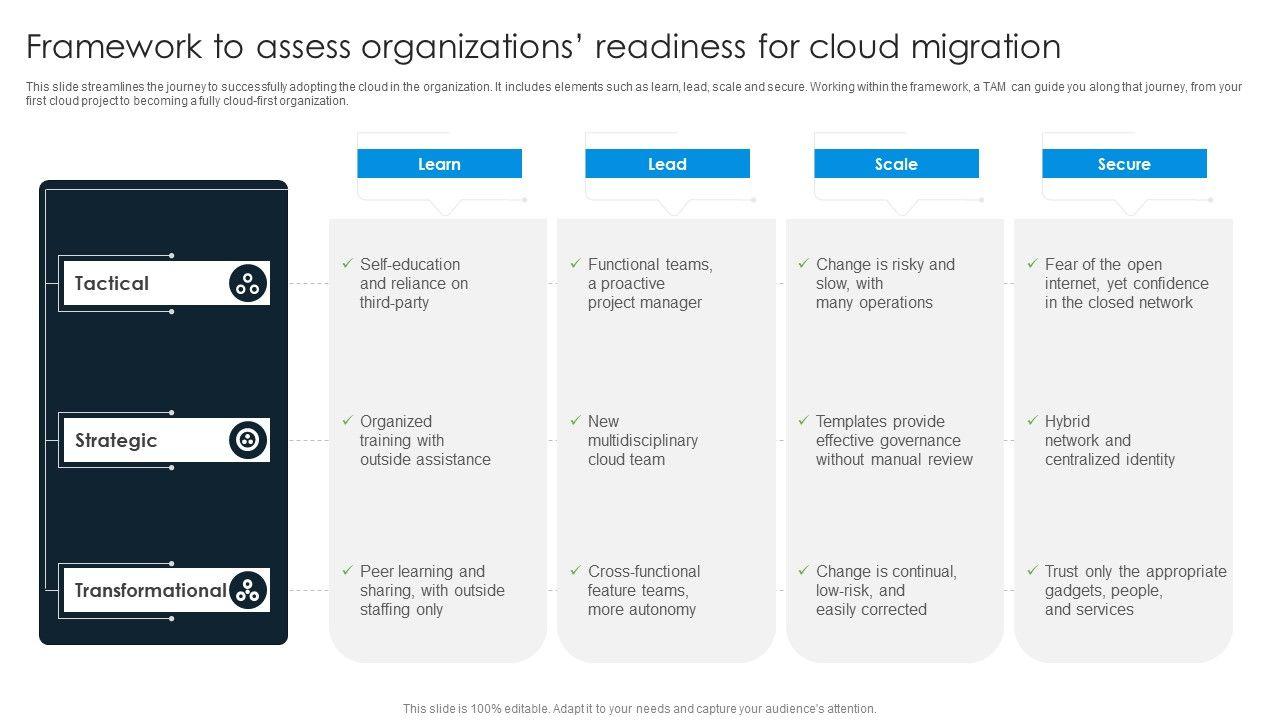 Framework to assess organizations' readiness for cloud migration

This slide streamlines the journey to successfully adopting the cloud in the organization. It includes elements such as learn, lead, scale and secure. Working within the framework, a TAM can guide you along that journey, from your first cloud project to becoming a fully cloud-first organization.

| | Learn | Lead | Scale | Secure |
|---|---|---|---|---|
| Tactical | ✓ Self-education and reliance on third-party | ✓ Functional teams, a proactive project manager | ✓ Change is risky and slow, with many operations | ✓ Fear of the open internet, yet confidence in the closed network |
| Strategic | ✓ Organized training with outside assistance | ✓ New multidisciplinary cloud team | ✓ Templates provide effective governance without manual review | ✓ Hybrid network and centralized identity |
| Transformational | ✓ Peer learning and sharing, with outside staffing only | ✓ Cross-functional feature teams, more autonomy | ✓ Change is continual, low-risk, and easily corrected | ✓ Trust only the appropriate gadgets, people, and services |

This slide is 100% editable. Adapt it to your needs and capture your audience's attention.